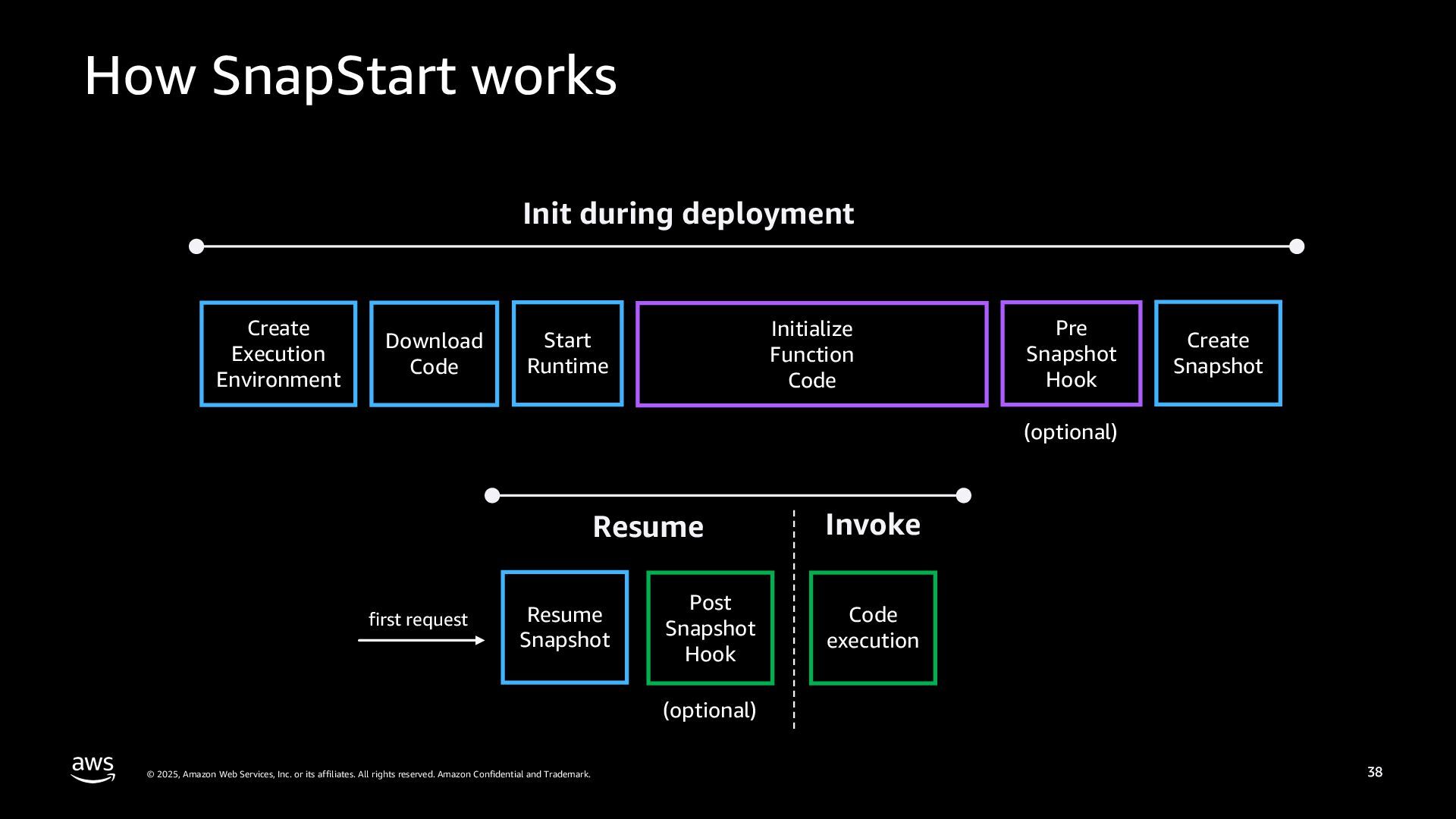 How SnapStart works

Init during deployment

Create Execution Environment

Download Code

Start Runtime

Initialize Function Code

Pre Snapshot Hook

(optional)

Create Snapshot

Resume

Invoke

first request

Resume Snapshot

Post Snapshot Hook

(optional)

Code execution

aws

© 2025, Amazon Web Services, Inc. or its affiliates. All rights reserved. Amazon Confidential and Trademark.

38